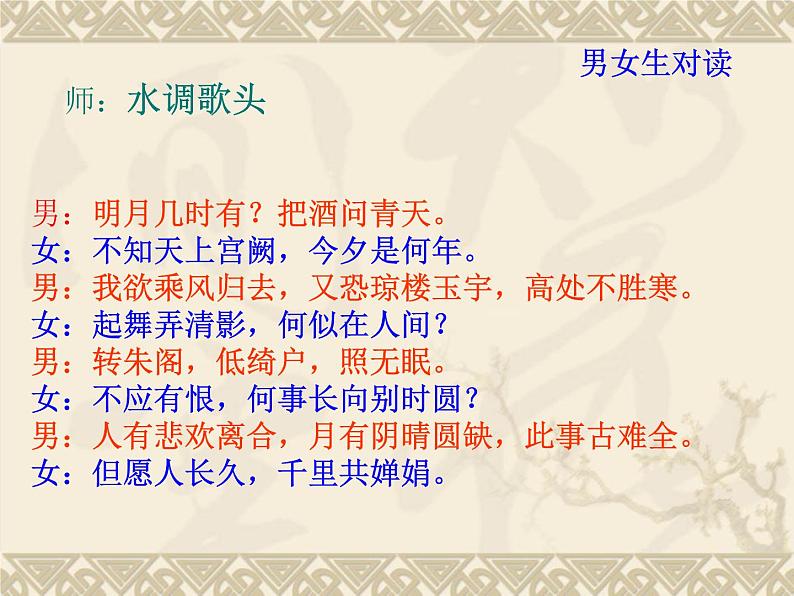 男女生对读

师：水调歌头

男：明月几时有？把酒问青天。
女：不知天上宫阙，今夕是何年。
男：我欲乘风归去，又恐琼楼玉宇，高处不胜寒。
女：起舞弄清影，何似在人间？
男：转朱阁，低绮户，照无眠。
女：不应有恨，何事长向别时圆？
男：人有悲欢离合，月有阴晴圆缺，此事古难全。
女：但愿人长久，千里共婵娟。